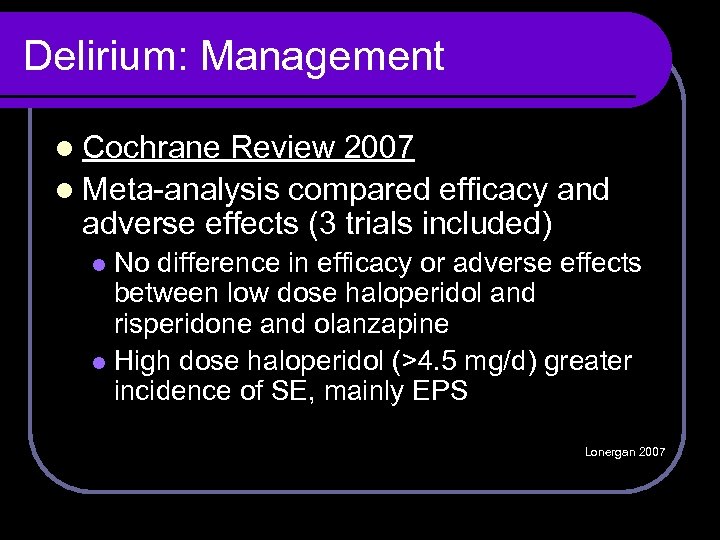 Delirium: Management

- Cochrane Review 2007
- Meta-analysis compared efficacy and adverse effects (3 trials included)
  - No difference in efficacy or adverse effects between low dose haloperidol and risperidone and olanzapine
  - High dose haloperidol (>4.5 mg/d) greater incidence of SE, mainly EPS

Lonergan 2007